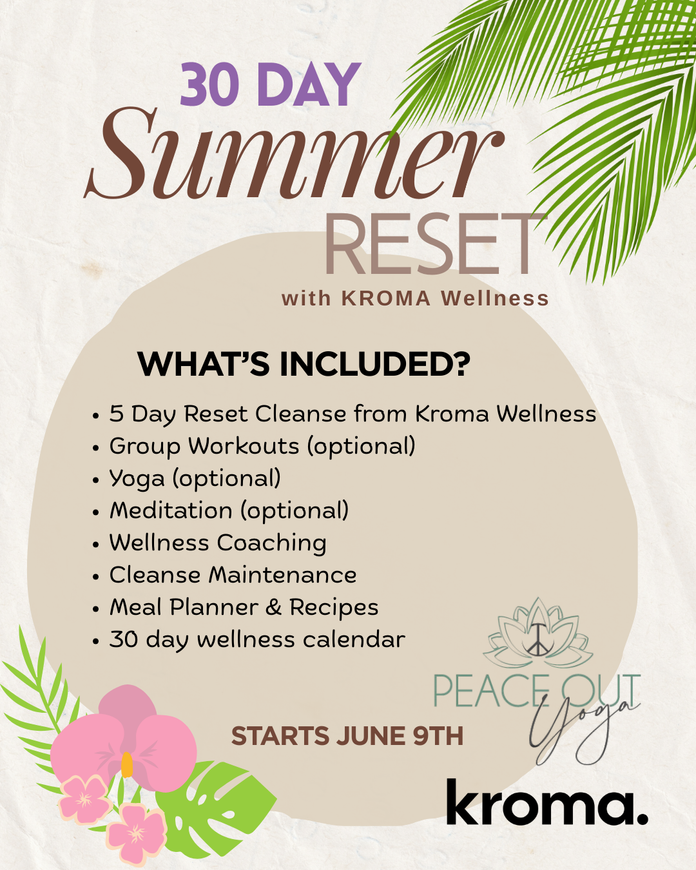 30 DAY
Summer
RESET
with KROMA Wellness

WHAT'S INCLUDED?

• 5 Day Reset Cleanse from Kroma Wellness
• Group Workouts (optional)
• Yoga (optional)
• Meditation (optional)
• Wellness Coaching
• Cleanse Maintenance
• Meal Planner & Recipes
• 30 day wellness calendar

PEACE OUT
Yoga

STARTS JUNE 9TH

kroma.